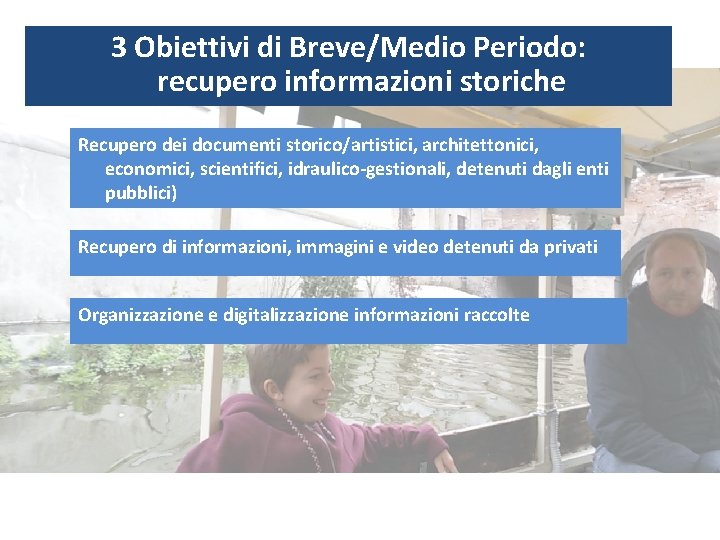 3 Obiettivi di Breve/Medio Periodo: recupero informazioni storiche

Recupero dei documenti storico/artistici, architettonici, economici, scientifici, idraulico-gestionali, detenuti dagli enti pubblici)

Recupero di informazioni, immagini e video detenuti da privati

Organizzazione e digitalizzazione informazioni raccolte